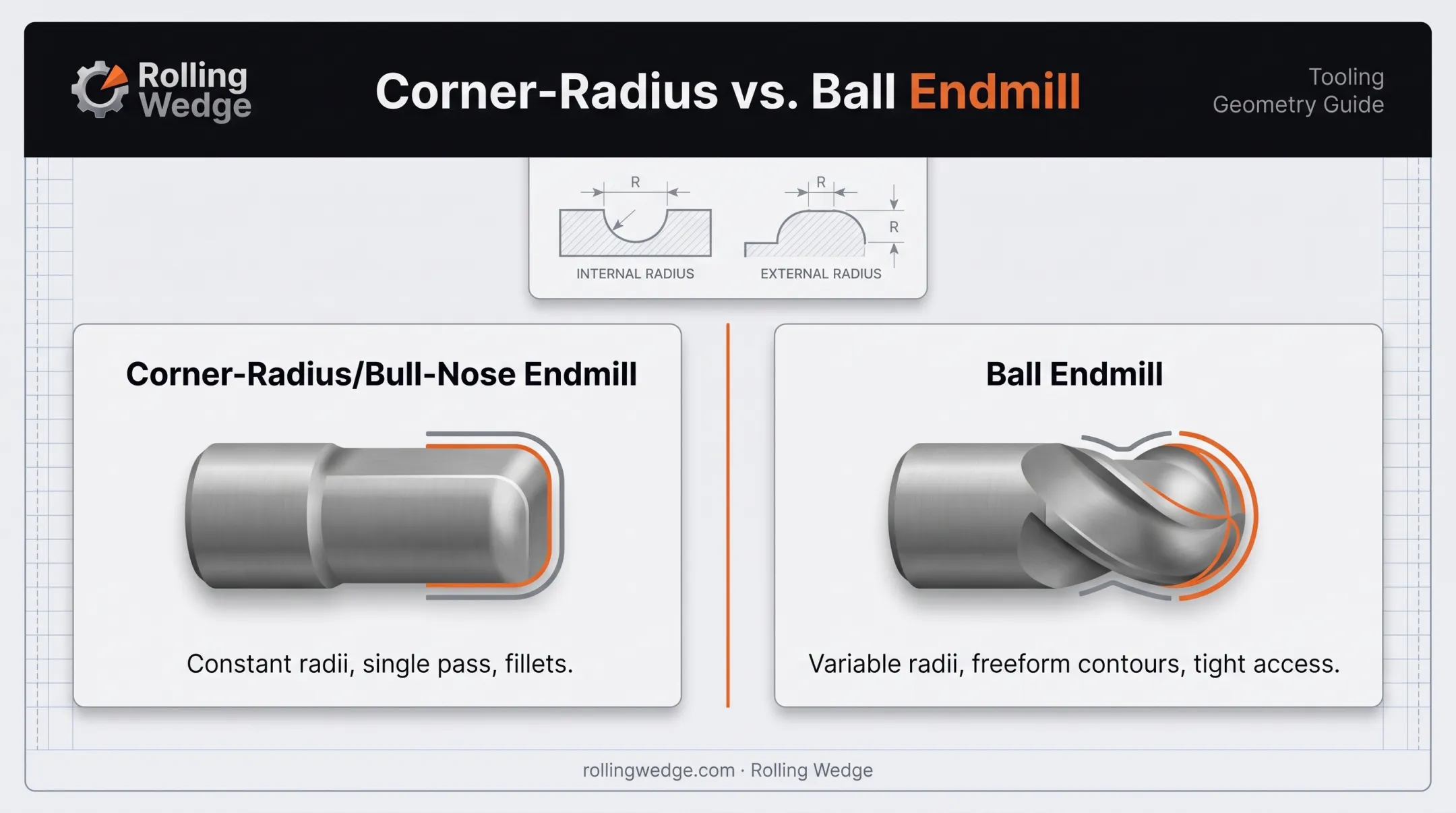 Rolling Wedge

Corner-Radius vs. Ball Endmill

Tooling Geometry Guide

R

INTERNAL RADIUS

R

R

EXTERNAL RADIUS

Corner-Radius/Bull-Nose Endmill

Constant radii, single pass, fillets.

Ball Endmill

Variable radii, freeform contours, tight access.

rollingwedge.com · Rolling Wedge